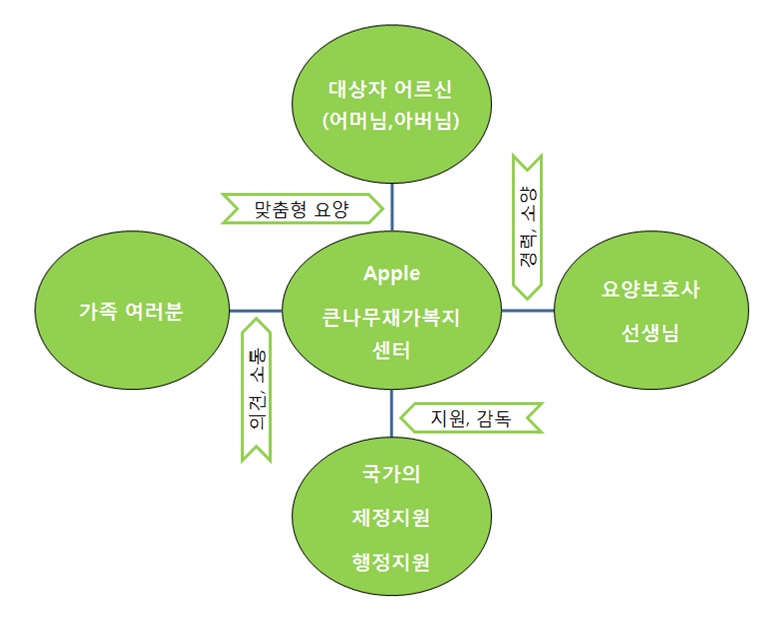 대상자 어르신
(어머님,아버님)

맞춤형 요양

경력, 소양

가족 여러분

Apple
큰나무재가복지
센터

요양보호사
선생님

의견, 소통

지원, 감독

국가의
제정지원
행정지원